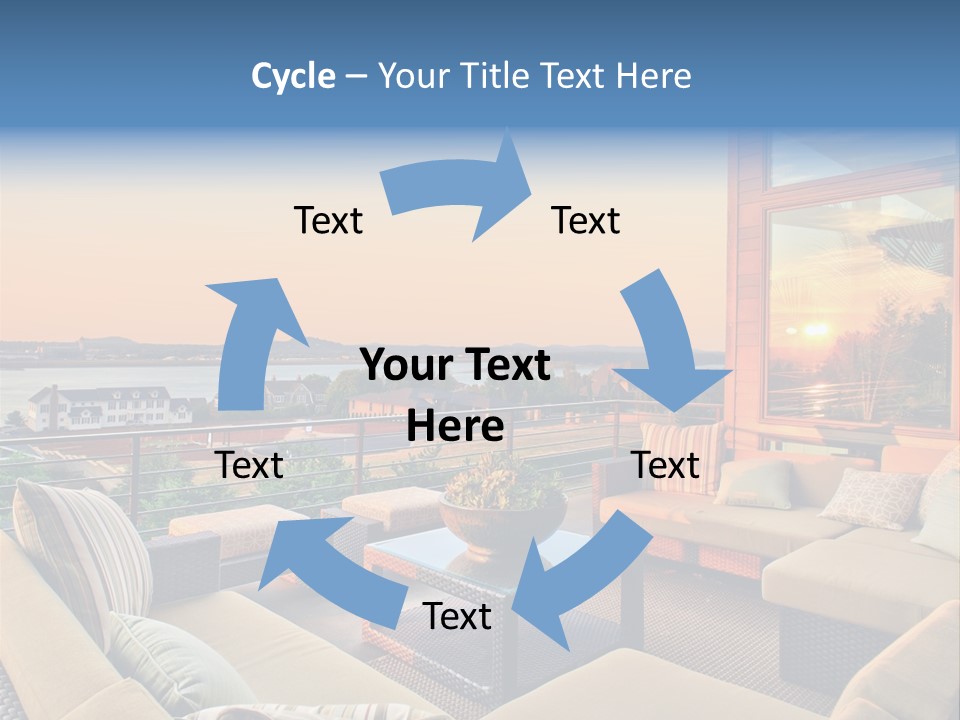 Cycle – Your Title Text Here

Text

Text

Your Text Here

Text

Text

Text